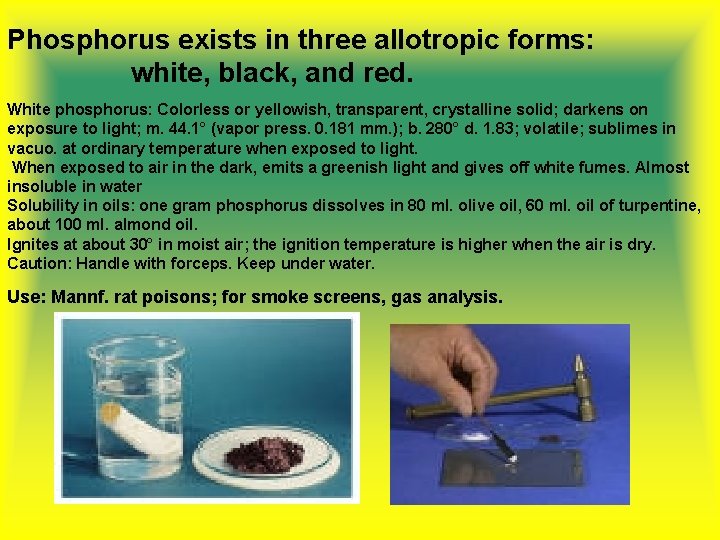 Phosphorus exists in three allotropic forms: white, black, and red.

White phosphorus: Colorless or yellowish, transparent, crystalline solid; darkens on exposure to light; m. 44.1° (vapor press. 0.181 mm.); b. 280° d. 1.83; volatile; sublimes in vacuo. at ordinary temperature when exposed to light.
When exposed to air in the dark, emits a greenish light and gives off white fumes. Almost insoluble in water
Solubility in oils: one gram phosphorus dissolves in 80 ml. olive oil, 60 ml. oil of turpentine, about 100 ml. almond oil.
Ignites at about 30° in moist air; the ignition temperature is higher when the air is dry.
Caution: Handle with forceps. Keep under water.

Use: Mannf. rat poisons; for smoke screens, gas analysis.